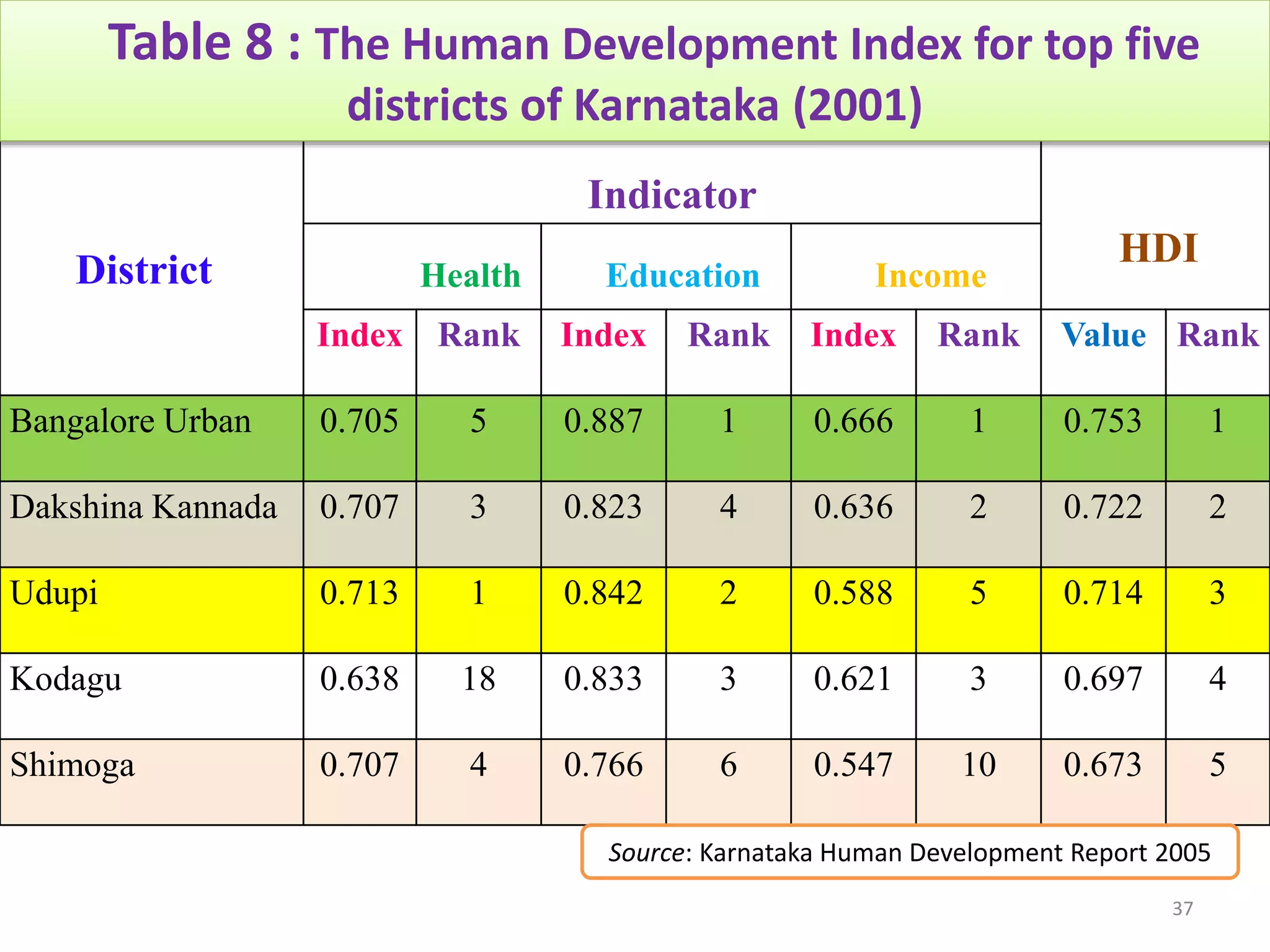 Table 8 : The Human Development Index for top five districts of Karnataka (2001)

| District | Indicator | | | | | | HDI | |
|---|---|---|---|---|---|---|---|---|
| | Health | | Education | | Income | | | |
| | Index | Rank | Index | Rank | Index | Rank | Value | Rank |
| Bangalore Urban | 0.705 | 5 | 0.887 | 1 | 0.666 | 1 | 0.753 | 1 |
| Dakshina Kannada | 0.707 | 3 | 0.823 | 4 | 0.636 | 2 | 0.722 | 2 |
| Udupi | 0.713 | 1 | 0.842 | 2 | 0.588 | 5 | 0.714 | 3 |
| Kodagu | 0.638 | 18 | 0.833 | 3 | 0.621 | 3 | 0.697 | 4 |
| Shimoga | 0.707 | 4 | 0.766 | 6 | 0.547 | 10 | 0.673 | 5 |

Source: Karnataka Human Development Report 2005

37